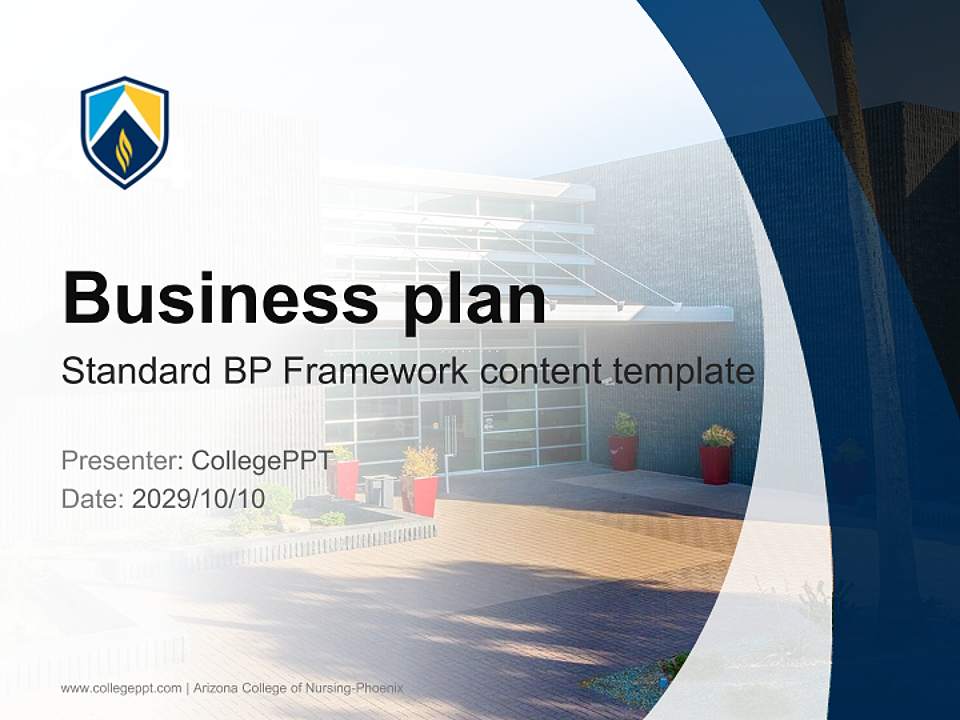 Business plan

Standard BP Framework content template

Presenter: CollegePPT
Date: 2029/10/10

www.collegeppt.com | Arizona College of Nursing-Phoenix